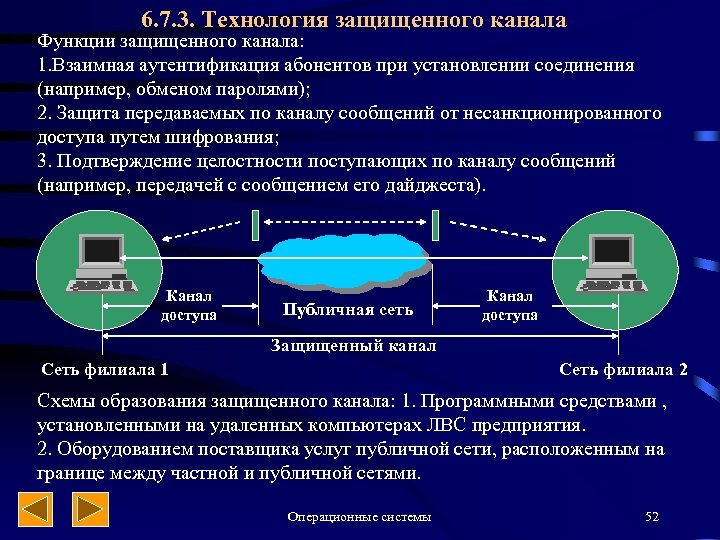 6.7.3. Технология защищенного канала

Функции защищенного канала:
1.Взаимная аутентификация абонентов при установлении соединения (например, обменом паролями);
2. Защита передаваемых по каналу сообщений от несанкционированного доступа путем шифрования;
3. Подтверждение целостности поступающих по каналу сообщений (например, передачей с сообщением его дайджеста).

Канал доступа

Публичная сеть

Канал доступа

Защищенный канал

Сеть филиала 1

Сеть филиала 2

Схемы образования защищенного канала: 1. Программными средствами , установленными на удаленных компьютерах ЛВС предприятия.
2. Оборудованием поставщика услуг публичной сети, расположенным на границе между частной и публичной сетями.

Операционные системы

52